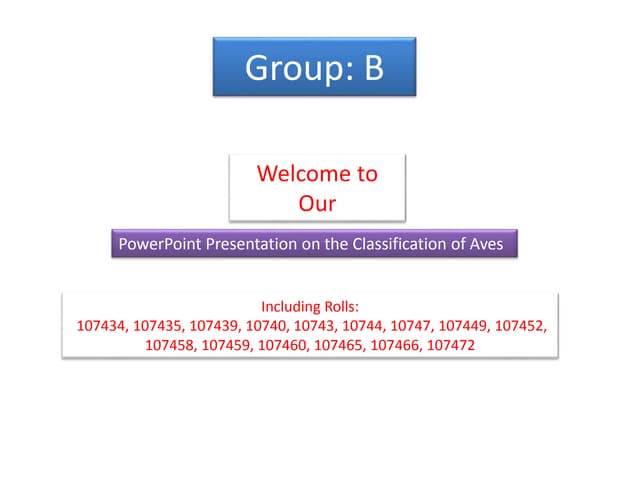 Group: B

Welcome to Our

PowerPoint Presentation on the Classification of Aves

Including Rolls:
107434, 107435, 107439, 10740, 10743, 10744, 10747, 107449, 107452, 107458, 107459, 107460, 107465, 107466, 107472